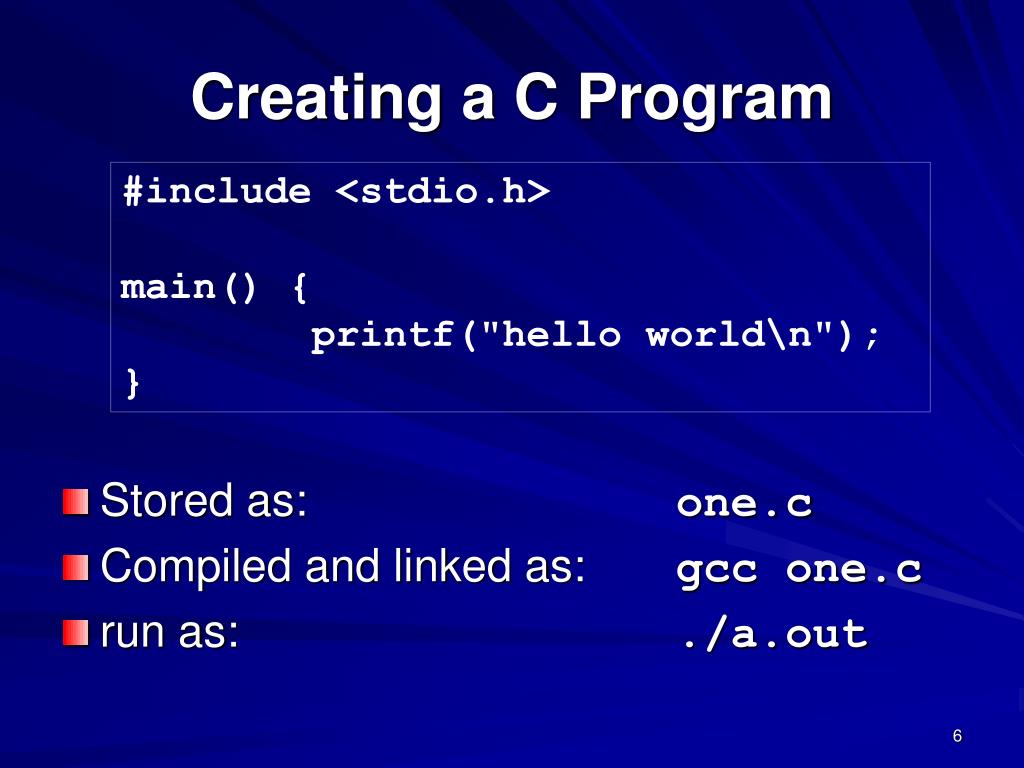 Creating a C Program

#include <stdio.h>

main() {
printf("hello world\n");
}

Stored as: one.c
Compiled and linked as: gcc one.c
run as: ./a.out

6